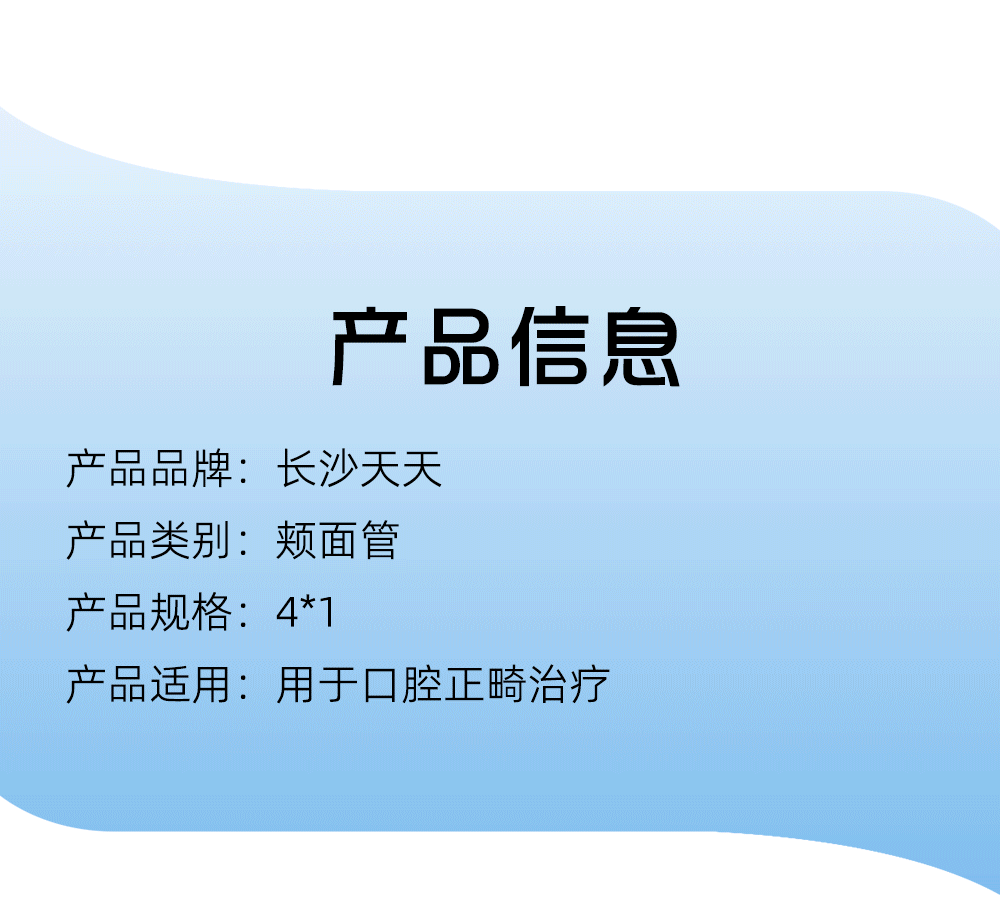 产品信息

产品品牌：长沙天天

产品类别：颊面管

产品规格：4*1

产品适用：用于口腔正畸治疗